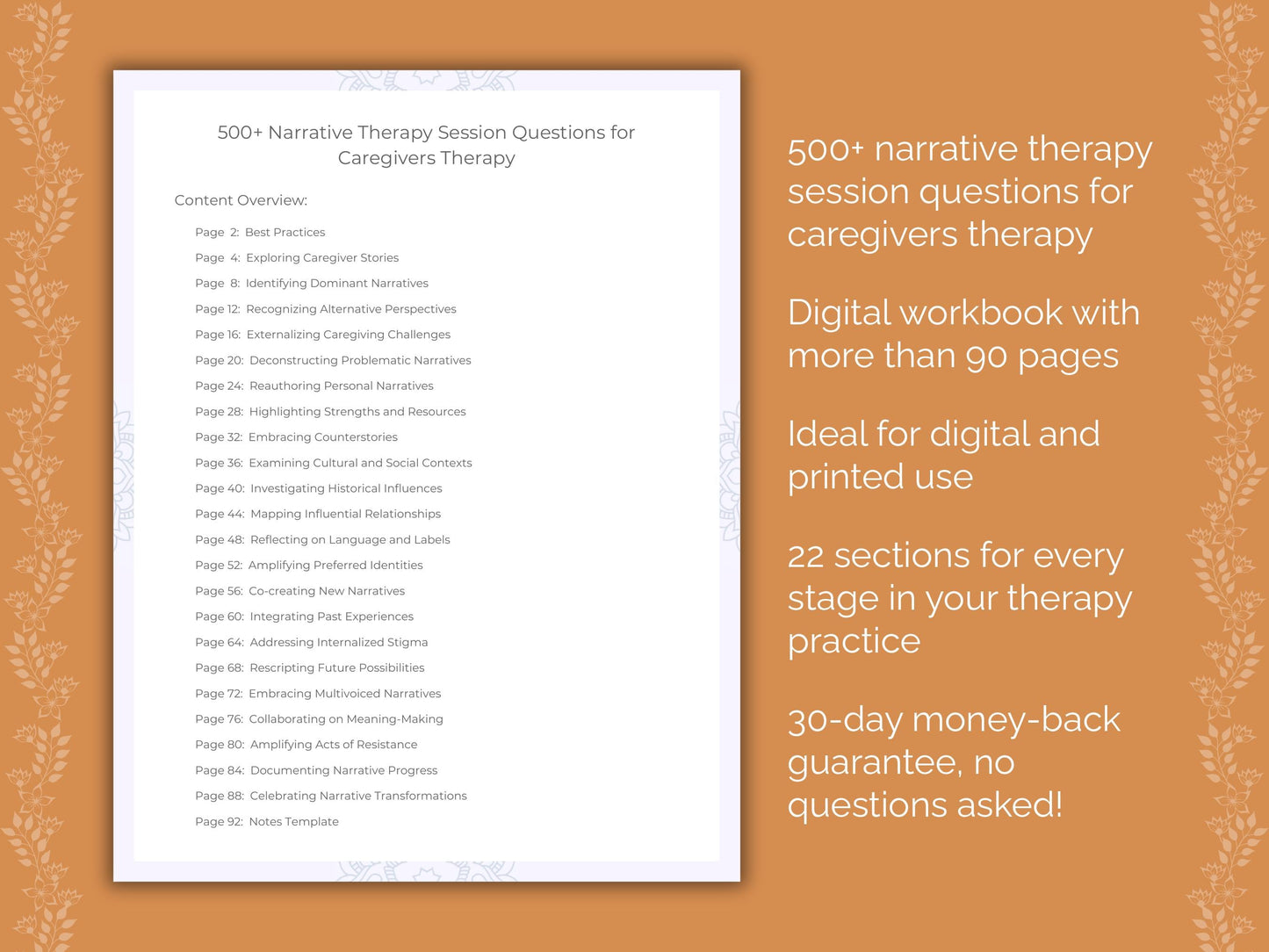 500+ Narrative Therapy Session Questions for Caregivers Therapy

Content Overview:

Page 2: Best Practices
Page 4: Exploring Caregiver Stories
Page 8: Identifying Dominant Narratives
Page 12: Recognizing Alternative Perspectives
Page 16: Externalizing Caregiving Challenges
Page 20: Deconstructing Problematic Narratives
Page 24: Reauthoring Personal Narratives
Page 28: Highlighting Strengths and Resources
Page 32: Embracing Counterstories
Page 36: Examining Cultural and Social Contexts
Page 40: Investigating Historical Influences
Page 44: Mapping Influential Relationships
Page 48: Reflecting on Language and Labels
Page 52: Amplifying Preferred Identities
Page 56: Co-creating New Narratives
Page 60: Integrating Past Experiences
Page 64: Addressing Internalized Stigma
Page 68: Rescripting Future Possibilities
Page 72: Embracing Multivoiced Narratives
Page 76: Collaborating on Meaning-Making
Page 80: Amplifying Acts of Resistance
Page 84: Documenting Narrative Progress
Page 88: Celebrating Narrative Transformations
Page 92: Notes Template

500+ narrative therapy session questions for caregivers therapy

Digital workbook with more than 90 pages

Ideal for digital and printed use

22 sections for every stage in your therapy practice

30-day money-back guarantee, no questions asked!